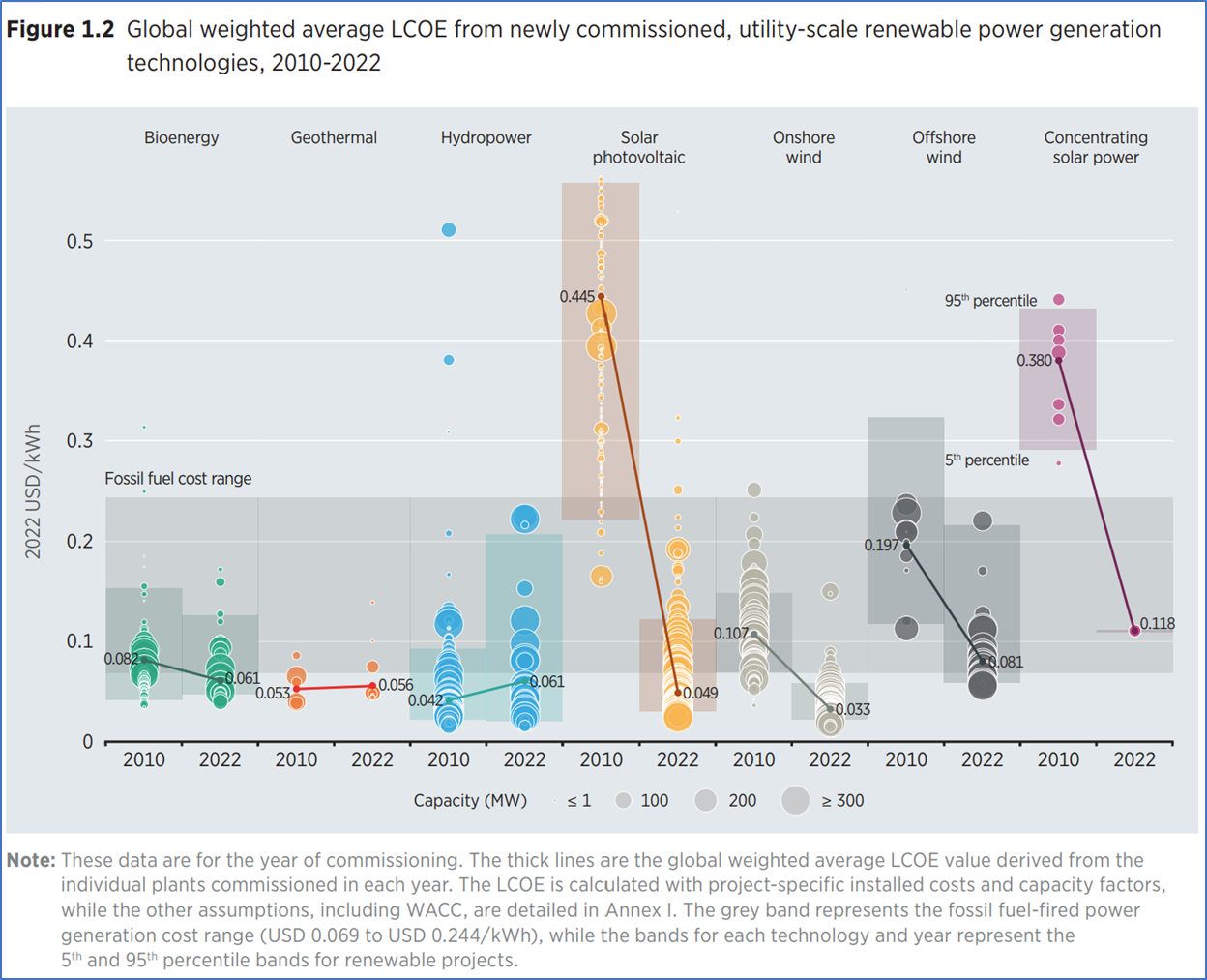 **Figure 1.2** Global weighted average LCOE from newly commissioned, utility-scale renewable power generation technologies, 2010-2022

Bioenergy
Geothermal
Hydropower
Solar photovoltaic
Onshore wind
Offshore wind
Concentrating solar power

2022 USD/kWh
0.5
0.4
0.3
0.2
0.1
0

Fossil fuel cost range
95$^{th}$ percentile
5$^{th}$ percentile

0.082
0.061
0.053
0.056
0.042
0.061
0.445
0.049
0.107
0.033
0.197
0.081
0.380
0.118

2010
2022
2010
2022
2010
2022
2010
2022
2010
2022
2010
2022
2010
2022

Capacity (MW)
≤ 1
100
200
≥ 300

**Note:** These data are for the year of commissioning. The thick lines are the global weighted average LCOE value derived from the individual plants commissioned in each year. The LCOE is calculated with project-specific installed costs and capacity factors, while the other assumptions, including WACC, are detailed in Annex I. The grey band represents the fossil fuel-fired power generation cost range (USD 0.069 to USD 0.244/kWh), while the bands for each technology and year represent the 5$^{th}$ and 95$^{th}$ percentile bands for renewable projects.